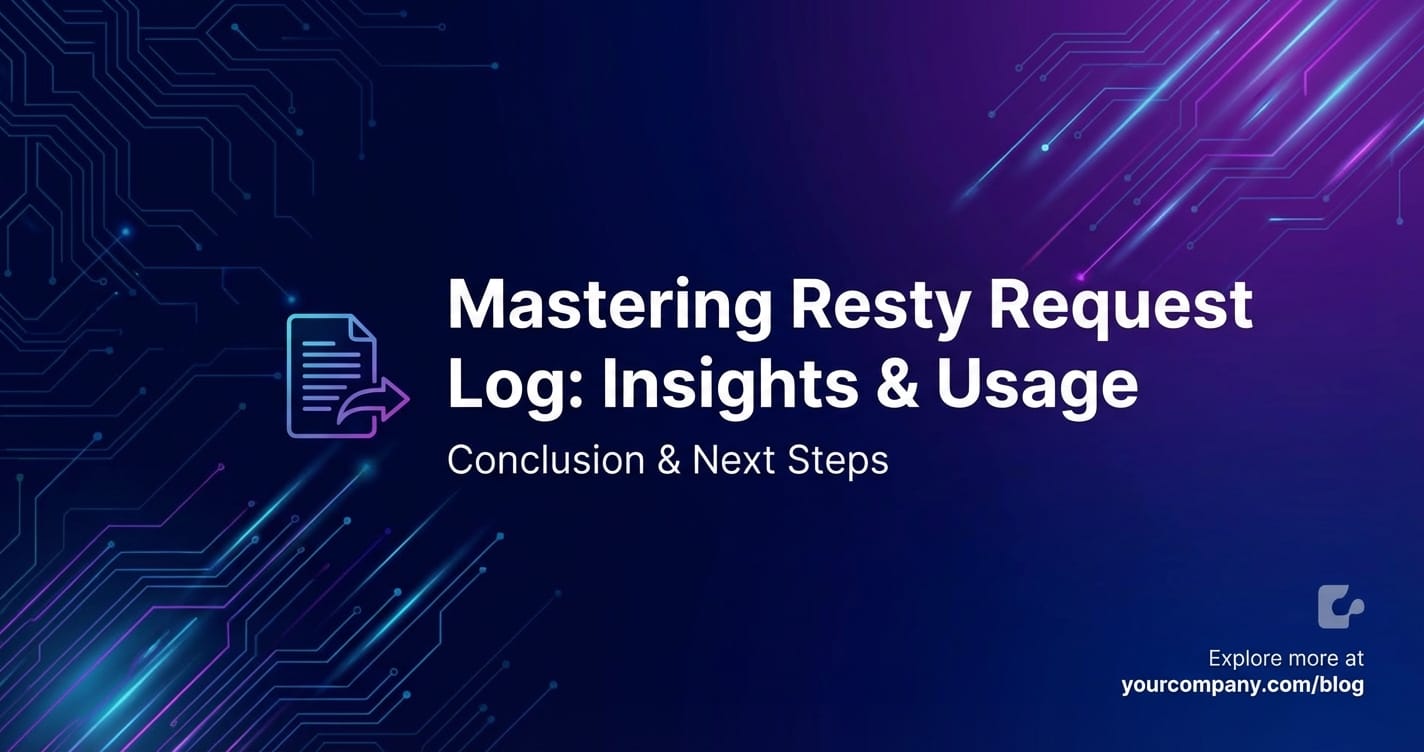 Mastering Resty Request Log: Insights & Usage

Conclusion & Next Steps

Explore more at
yourcompany.com/blog